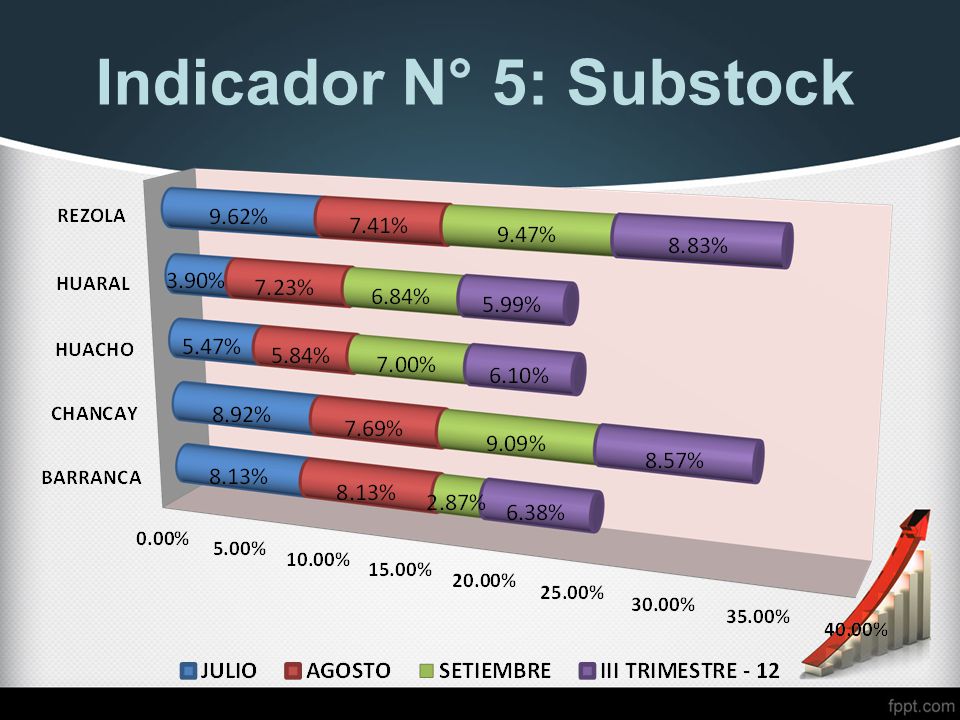 Indicador N° 5: Substock

REZOLA 9.62% 7.41% 9.47% 8.83%

HUARAL 3.90% 7.23% 6.84% 5.99%

HUACHO 5.47% 5.84% 7.00% 6.10%

CHANCAY 8.92% 7.69% 9.09% 8.57%

BARRANCA 8.13% 8.13% 2.87% 6.38%

0.00% 5.00% 10.00% 15.00% 20.00% 25.00% 30.00% 35.00% 40.00%

JULIO AGOSTO SETIEMBRE III TRIMESTRE - 12

fppt.com